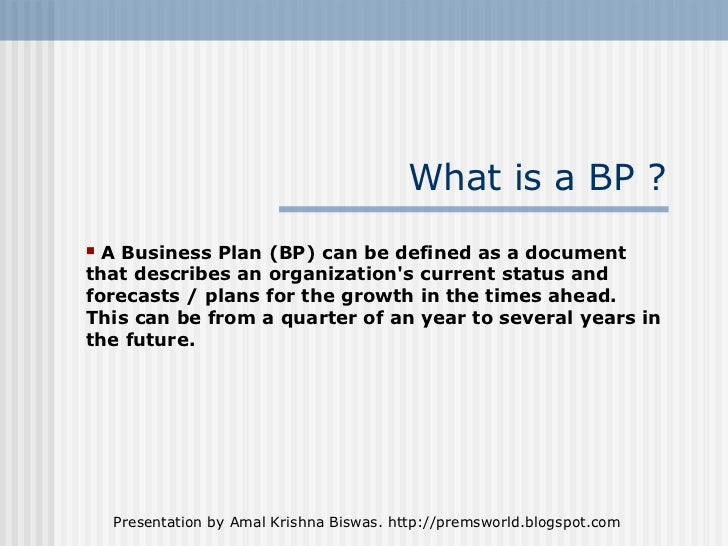 What is a BP ?

A Business Plan (BP) can be defined as a document that describes an organization's current status and forecasts / plans for the growth in the times ahead. This can be from a quarter of an year to several years in the future.

Presentation by Amal Krishna Biswas. http://premsworld.blogspot.com